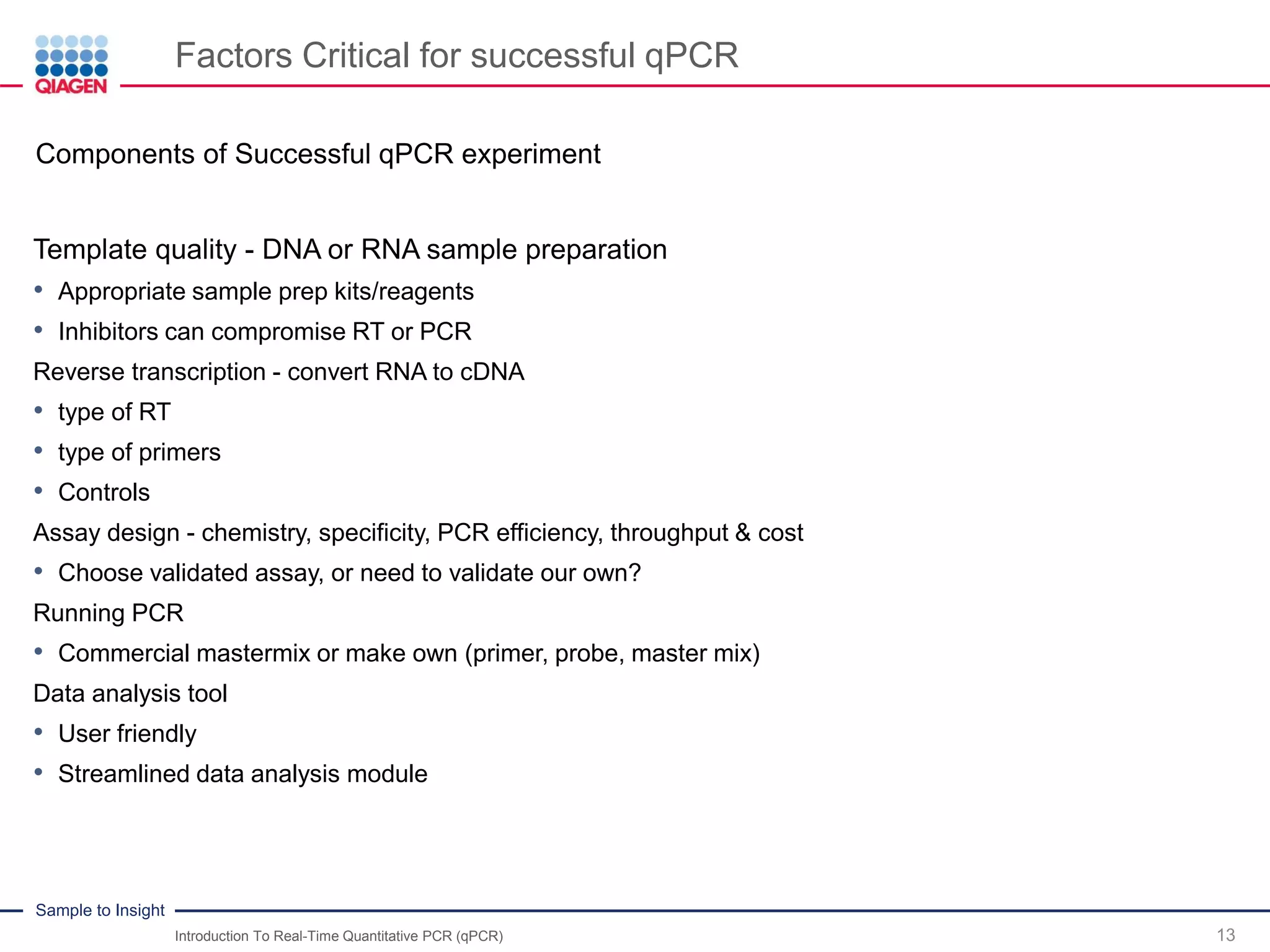 QIAGEN

Factors Critical for successful qPCR

Components of Successful qPCR experiment

Template quality - DNA or RNA sample preparation
• Appropriate sample prep kits/reagents
• Inhibitors can compromise RT or PCR

Reverse transcription - convert RNA to cDNA
• type of RT
• type of primers
• Controls

Assay design - chemistry, specificity, PCR efficiency, throughput & cost
• Choose validated assay, or need to validate our own?

Running PCR
• Commercial mastermix or make own (primer, probe, master mix)

Data analysis tool
• User friendly
• Streamlined data analysis module

Sample to Insight

Introduction To Real-Time Quantitative PCR (qPCR)

13